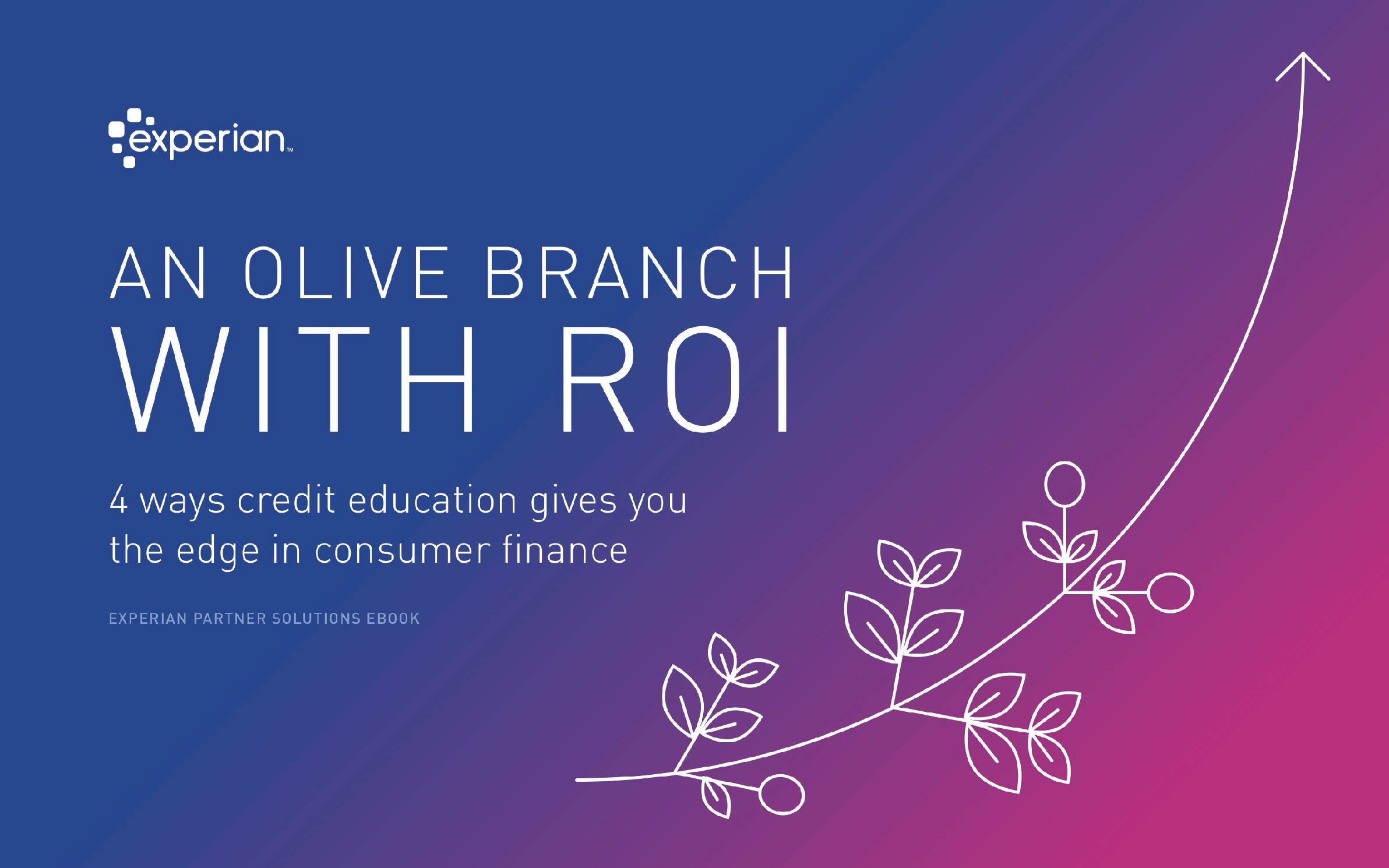 experian™

AN OLIVE BRANCH WITH ROI

4 ways credit education gives you the edge in consumer finance

EXPERIAN PARTNER SOLUTIONS EBOOK